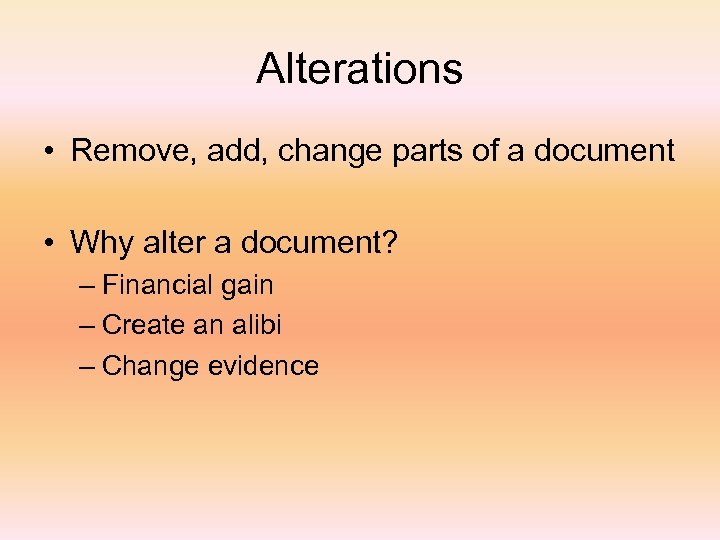 Alterations

• Remove, add, change parts of a document

• Why alter a document?
– Financial gain
– Create an alibi
– Change evidence